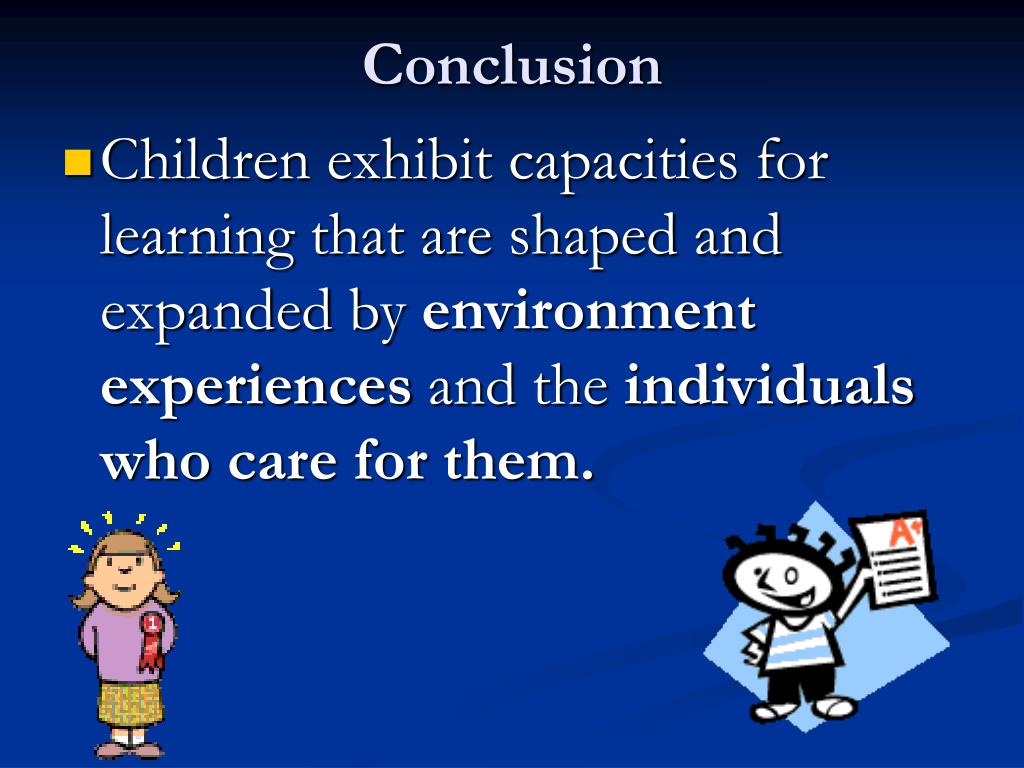 Conclusion

Children exhibit capacities for learning that are shaped and expanded by environment experiences and the individuals who care for them.

1

A+